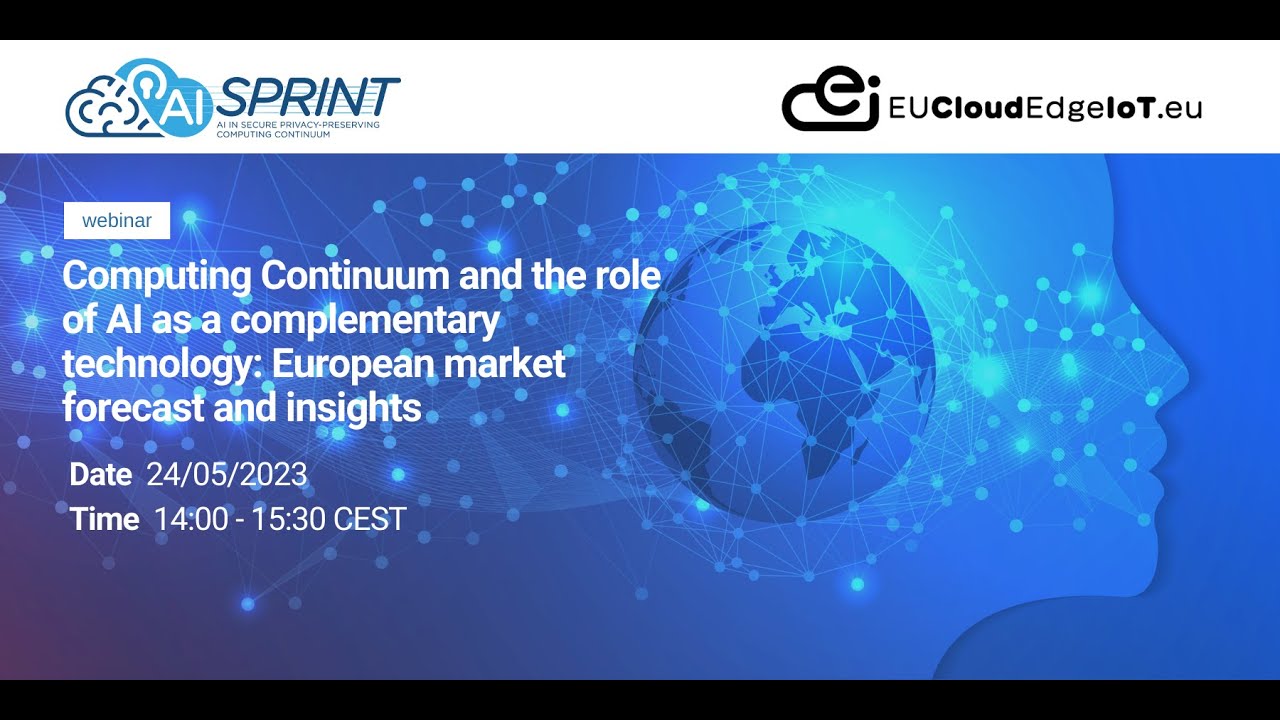 AI SPRINT
AI IN SECURE PRIVACY-PRESERVING COMPUTING CONTINUUM

cei EUCloudEdgeIoT.eu

webinar

Computing Continuum and the role of AI as a complementary technology: European market forecast and insights

Date 24/05/2023
Time 14:00 - 15:30 CEST